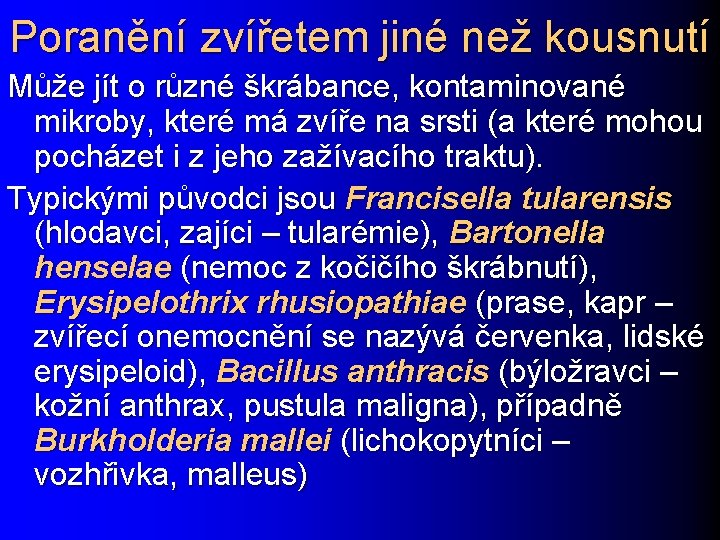 Poranění zvířetem jiné než kousnutí

Může jít o různé škrábance, kontaminované mikroby, které má zvíře na srsti (a které mohou pocházet i z jeho zažívacího traktu).

Typickými původci jsou Francisella tularensis (hlodavci, zajíci – tularémie), Bartonella henselae (nemoc z kočičího škrábnutí), Erysipelothrix rhusiopathiae (prase, kapr – zvířecí onemocnění se nazývá červenka, lidské erysipeloid), Bacillus anthracis (býložravci – kožní anthrax, pustula maligna), případně Burkholderia mallei (lichokopytníci – vozhřivka, malleus)